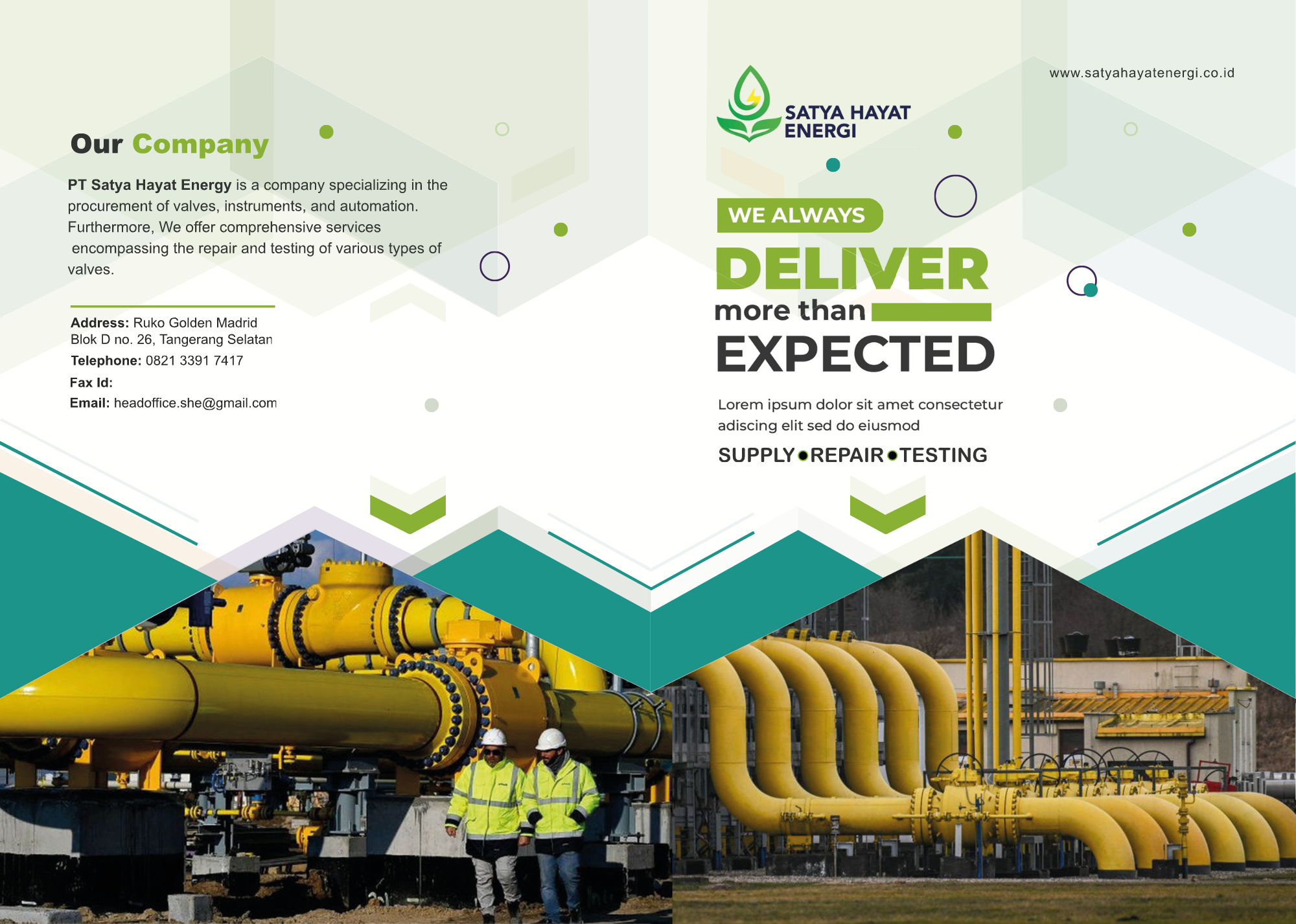 Our Company

PT Satya Hayat Energy is a company specializing in the procurement of valves, instruments, and automation. Furthermore, We offer comprehensive services encompassing the repair and testing of various types of valves.

Address: Ruko Golden Madrid Blok D no. 26, Tangerang Selatan
Telephone: 0821 3391 7417
Fax Id:
Email: headoffice.she@gmail.com

www.satyahayatenergi.co.id

SATYA HAYAT ENERGI

WE ALWAYS
DELIVER
more than
EXPECTED

Lorem ipsum dolor sit amet consectetur adiscing elit sed do eiusmod

SUPPLY • REPAIR • TESTING